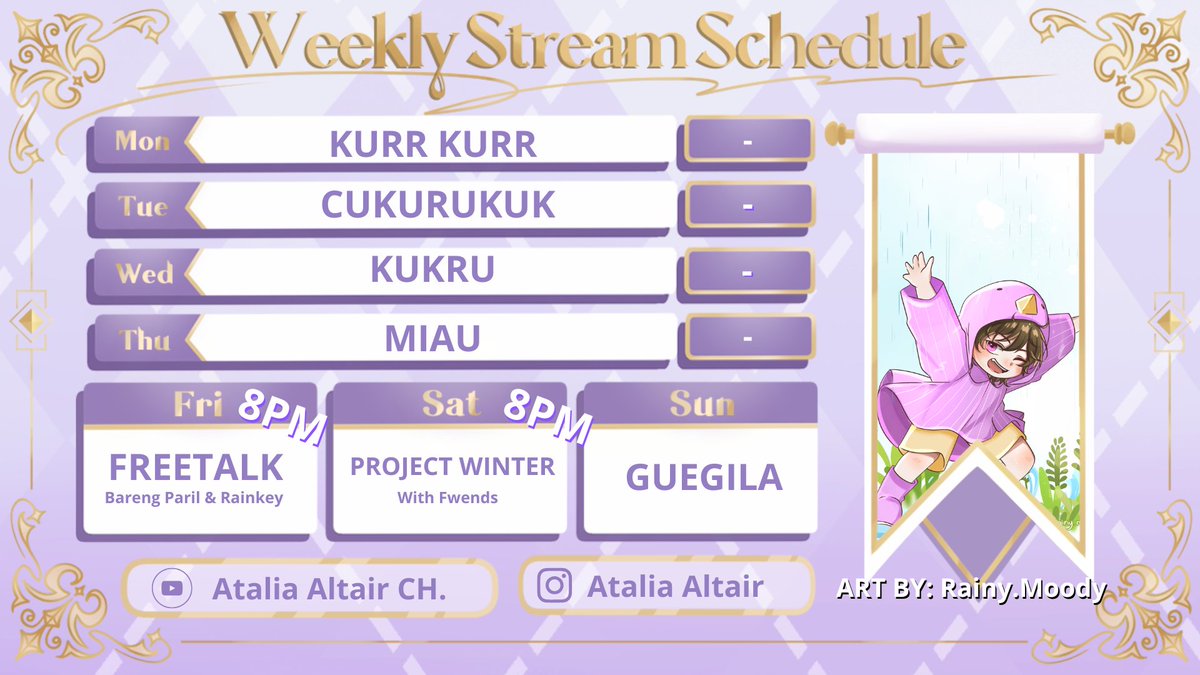 Weekly Stream Schedule

Mon KURR KURR -

Tue CUKURUKUK -

Wed KUKRU -

Thu MIAU -

Fri 8PM
FREETALK
Bareng Paril & Rainkey

Sat 8PM
PROJECT WINTER
With Fwends

Sun
GUEGILA

Atalia Altair CH.

Atalia Altair

ART BY: Rainy.Moody